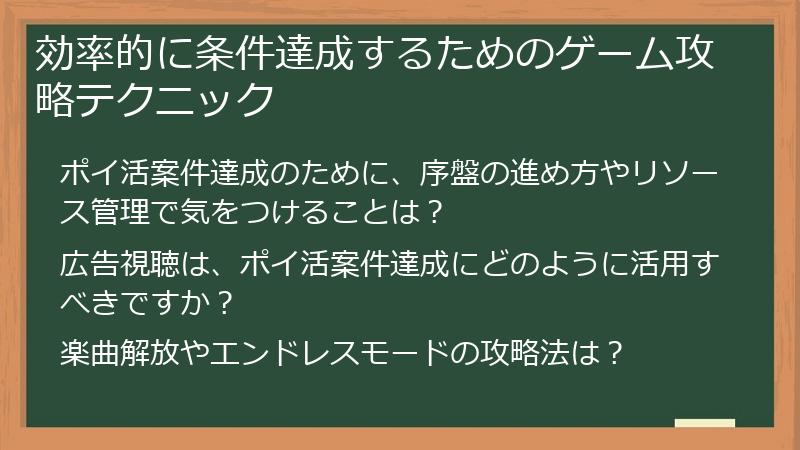 効率的に条件達成するためのゲーム攻略テクニック

ポイ活案件達成のために、序盤の進め方やリソース管理で気をつけることは？

広告視聴は、ポイ活案件達成にどのように活用すべきですか？

楽曲解放やエンドレスモードの攻略法は？